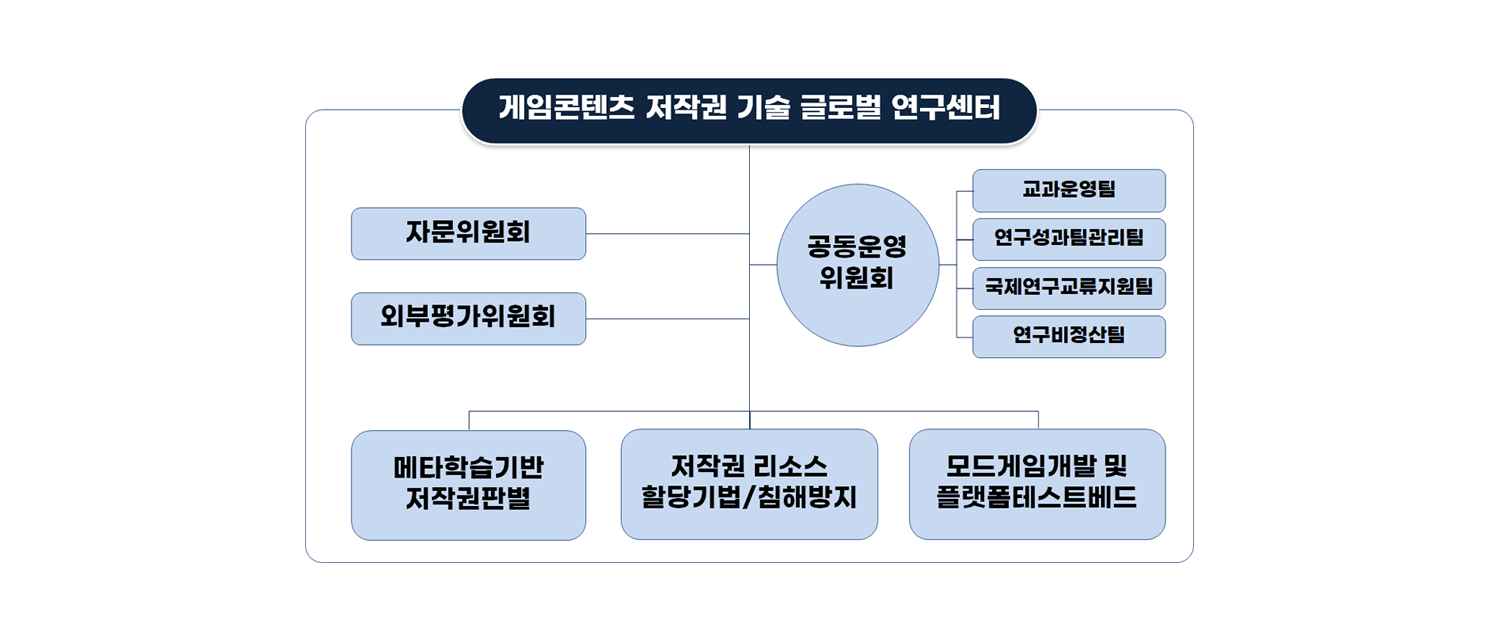 게임콘텐츠 저작권 기술 글로벌 연구센터

자문위원회

외부평가위원회

공동운영
위원회

교과운영팀

연구성과팀관리팀

국제연구교류지원팀

연구비정산팀

메타학습기반
저작권판별

저작권 리소스
할당기법/침해방지

모드게임개발 및
플랫폼테스트베드